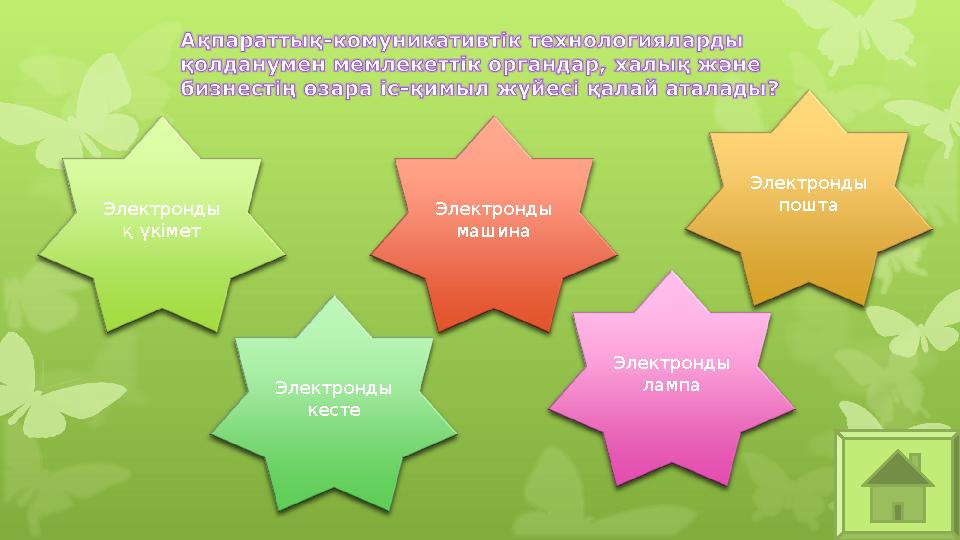 Ақпараттық-комуникативтік технологияларды қолданумен мемлекеттік органдар, халық және бизнестің өзара іс-қимыл жүйесі қалай аталады?

Электронды қ үкімет

Электронды машина

Электронды пошта

Электронды кесте

Электронды лампа